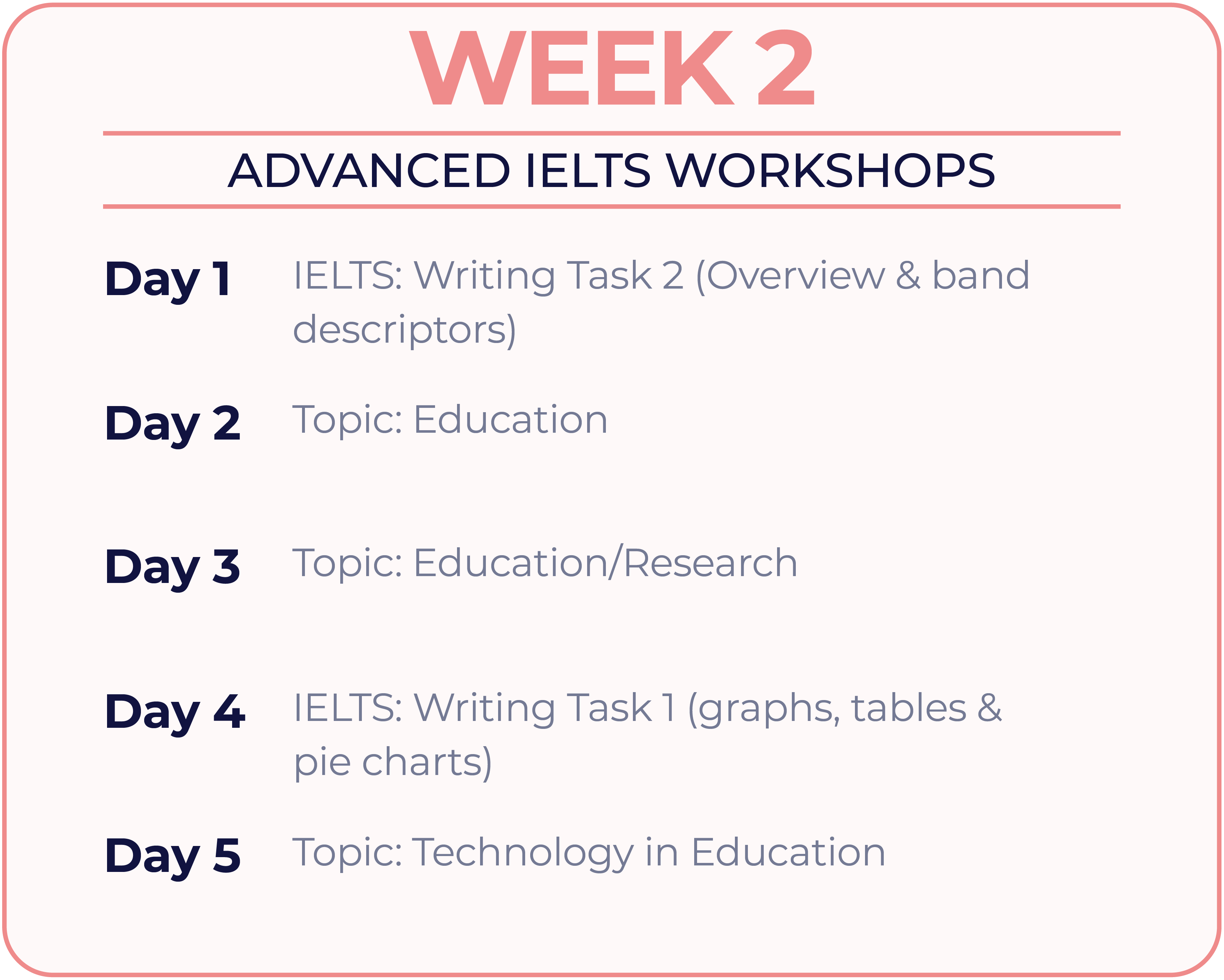 WEEK 2

ADVANCED IELTS WORKSHOPS

Day 1 IELTS: Writing Task 2 (Overview & band descriptors)

Day 2 Topic: Education

Day 3 Topic: Education/Research

Day 4 IELTS: Writing Task 1 (graphs, tables & pie charts)

Day 5 Topic: Technology in Education